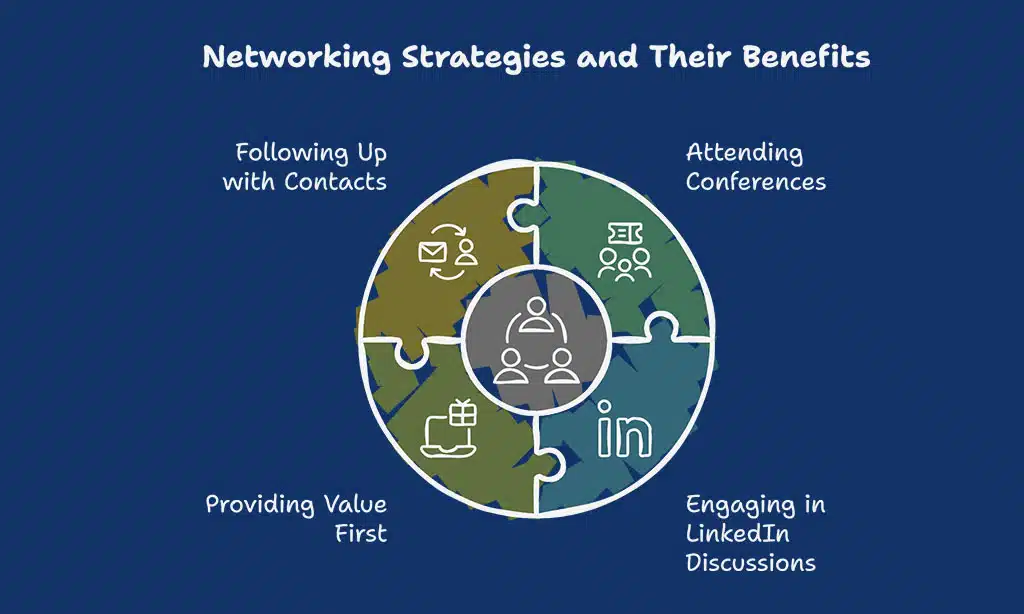 Networking Strategies and Their Benefits

Following Up with Contacts

Attending Conferences

in

Providing Value First

Engaging in LinkedIn Discussions